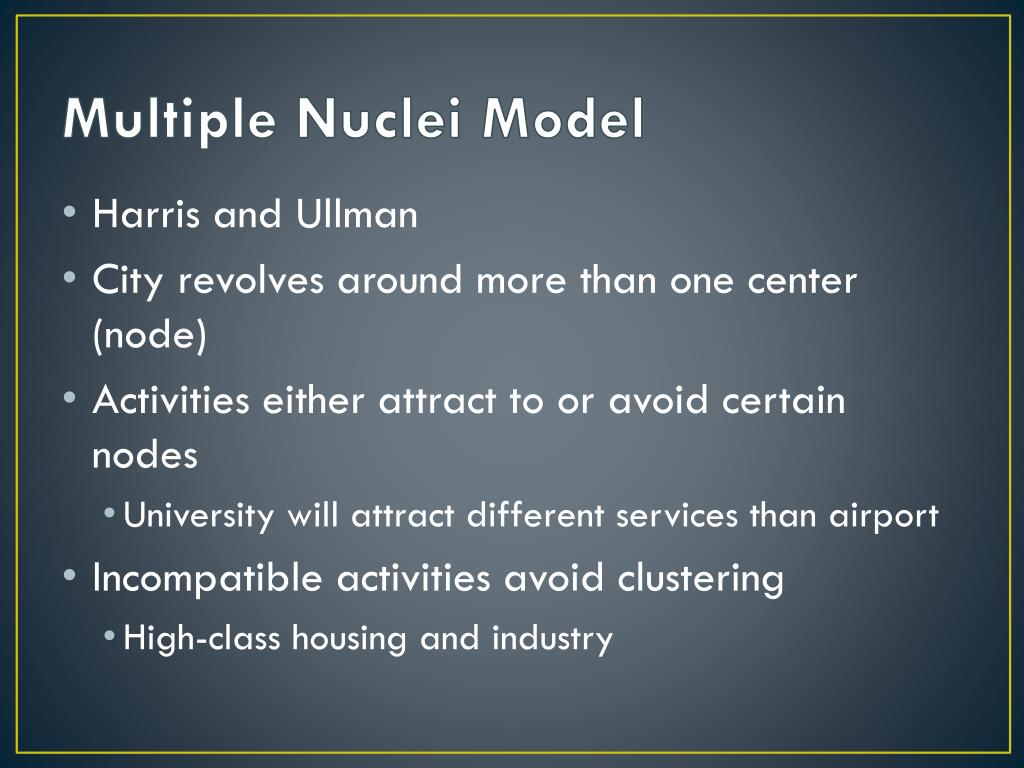 Multiple Nuclei Model

• Harris and Ullman
• City revolves around more than one center (node)
• Activities either attract to or avoid certain nodes
 • University will attract different services than airport
• Incompatible activities avoid clustering
 • High-class housing and industry